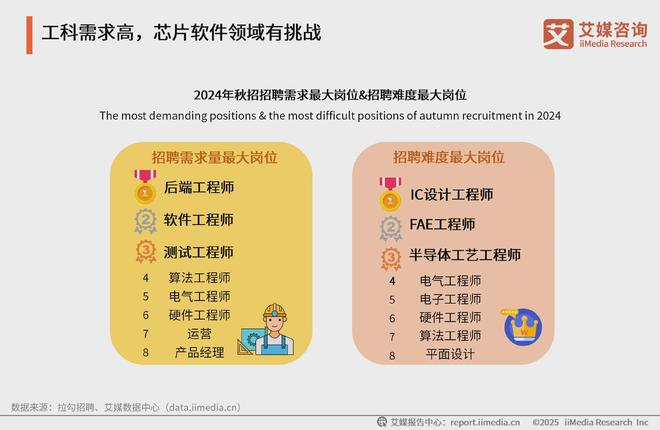 工科需求高，芯片软件领域有挑战

艾媒咨询
iiMedia Research

2024年秋招招聘需求最大岗位&招聘难度最大岗位
The most demanding positions & the most difficult positions of autumn recruitment in 2024

招聘需求量最大岗位

1 后端工程师
2 软件工程师
3 测试工程师
4 算法工程师
5 电气工程师
6 硬件工程师
7 运营
8 产品经理

招聘难度最大岗位

1 IC设计工程师
2 FAE工程师
3 半导体工艺工程师
4 电气工程师
5 电子工程师
6 硬件工程师
7 算法工程师
8 平面设计

数据来源：拉勾招聘、艾媒数据中心（data.iimedia.cn）

艾媒报告中心：report.iimedia.cn ©2025 iiMedia Research Inc